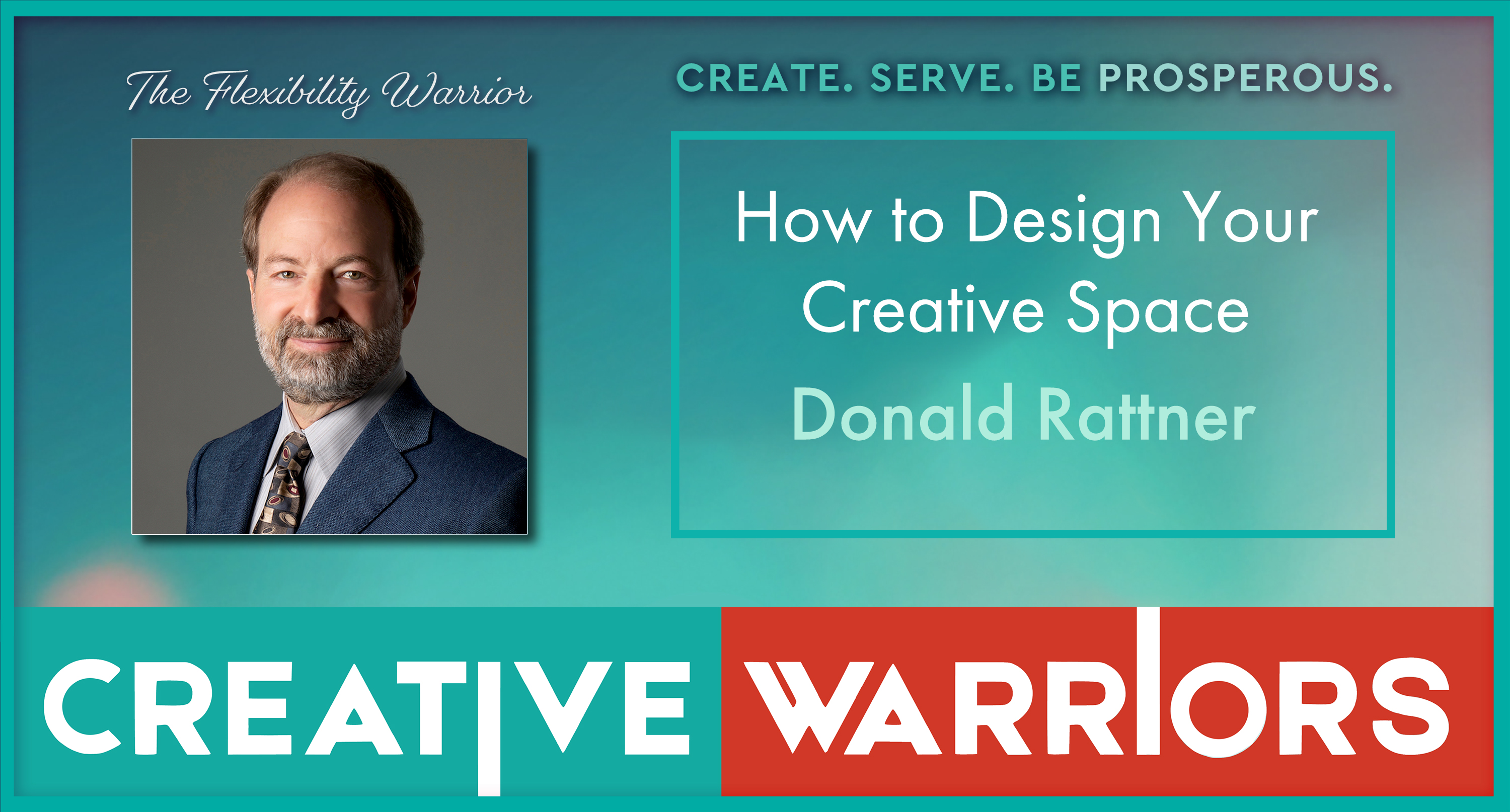 The Flexibility Warrior

CREATE. SERVE. BE PROSPEROUS.

How to Design Your Creative Space

Donald Rattner

CREATIVE WARRIORS